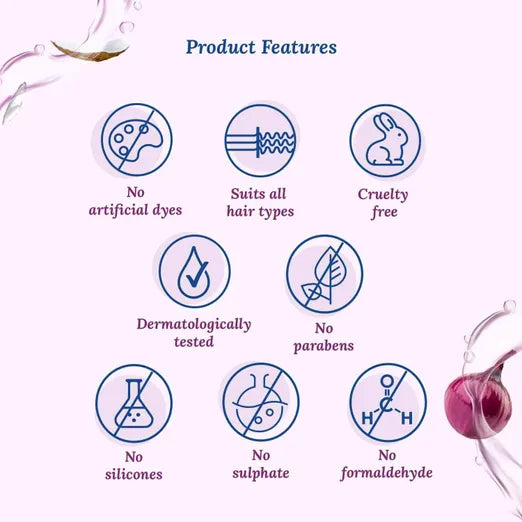 Product Features

No artificial dyes

Suits all hair types

Cruelty free

Dermatologically tested

No parabens

No silicones

No sulphate

O
C
H H

No formaldehyde